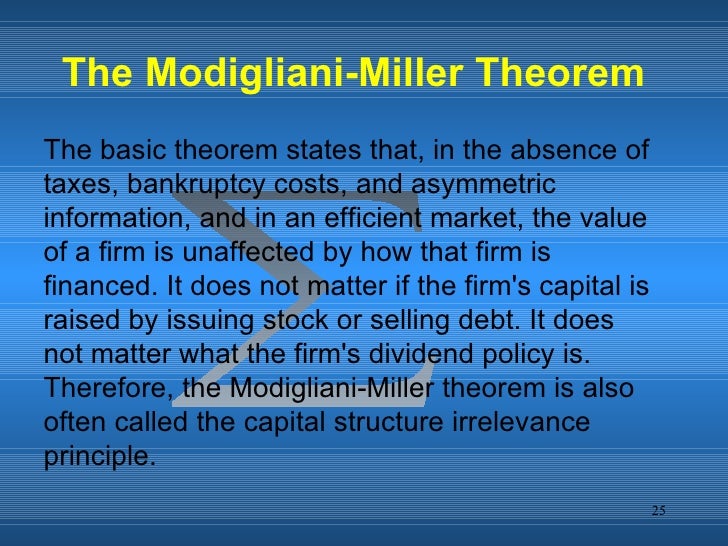 The Modigliani-Miller Theorem

The basic theorem states that, in the absence of taxes, bankruptcy costs, and asymmetric information, and in an efficient market, the value of a firm is unaffected by how that firm is financed. It does not matter if the firm's capital is raised by issuing stock or selling debt. It does not matter what the firm's dividend policy is. Therefore, the Modigliani-Miller theorem is also often called the capital structure irrelevance principle.

25